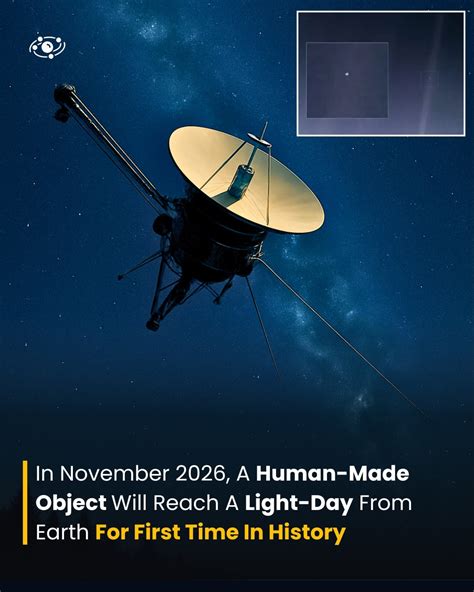 In November 2026, A Human-Made Object Will Reach A Light-Day From Earth For First Time In History